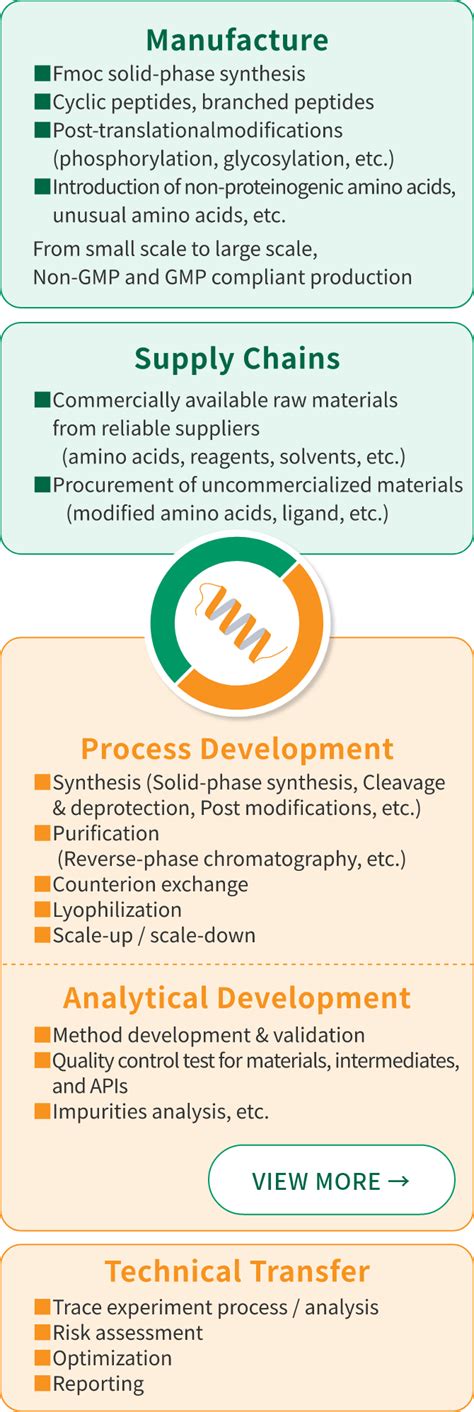 Manufacture

■Fmoc solid-phase synthesis
■Cyclic peptides, branched peptides
■Post-translationalmodifications (phosphorylation, glycosylation, etc.)
■Introduction of non-proteinogenic amino acids, unusual amino acids, etc.

From small scale to large scale, Non-GMP and GMP compliant production

Supply Chains

■Commercially available raw materials from reliable suppliers (amino acids, reagents, solvents, etc.)
■Procurement of uncommercialized materials (modified amino acids, ligand, etc.)

Process Development

■Synthesis (Solid-phase synthesis, Cleavage & deprotection, Post modifications, etc.)
■Purification (Reverse-phase chromatography, etc.)
■Counterion exchange
■Lyophilization
■Scale-up / scale-down

Analytical Development

■Method development & validation
■Quality control test for materials, intermediates, and APIs
■Impurities analysis, etc.

VIEW MORE →

Technical Transfer

■Trace experiment process / analysis
■Risk assessment
■Optimization
■Reporting